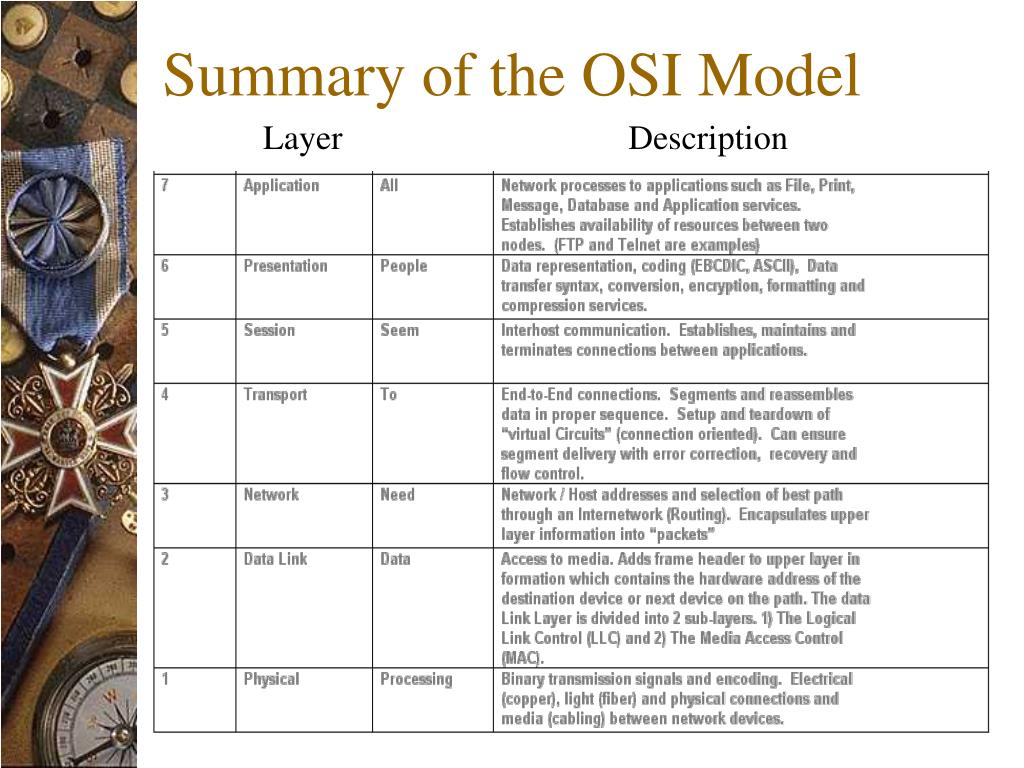 Summary of the OSI Model

Layer Description

| 7 | Application | All | Network processes to applications such as File, Print, Message, Database and Application services. Establishes availability of resources between two nodes. (FTP and Telnet are examples) |
|---|---|---|---|
| 6 | Presentation | People | Data representation, coding (EBCDIC, ASCII), Data transfer syntax, conversion, encryption, formatting and compression services. |
| 5 | Session | Seem | Interhost communication. Establishes, maintains and terminates connections between applications. |
| 4 | Transport | To | End-to-End connections. Segments and reassembles data in proper sequence. Setup and teardown of "virtual Circuits" (connection oriented). Can ensure segment delivery with error correction, recovery and flow control. |
| 3 | Network | Need | Network / Host addresses and selection of best path through an Internetwork (Routing). Encapsulates upper layer information into "packets" |
| 2 | Data Link | Data | Access to media. Adds frame header to upper layer in formation which contains the hardware address of the destination device or next device on the path. The data Link Layer is divided into 2 sub-layers. 1) The Logical Link Control (LLC) and 2) The Media Access Control (MAC). |
| 1 | Physical | Processing | Binary transmission signals and encoding. Electrical (copper), light (fiber) and physical connections and media (cabling) between network devices. |